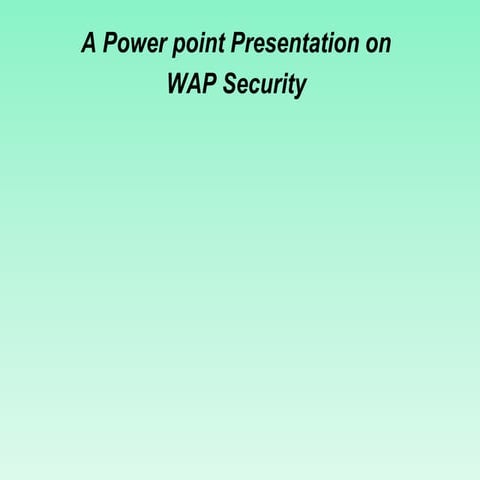 A Power point Presentation on
WAP Security